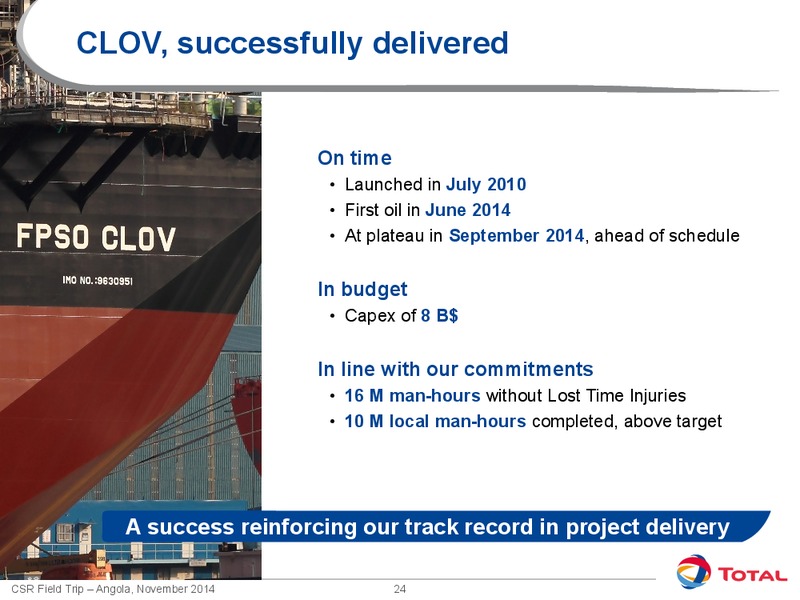 CLOV, successfully delivered

FPSO CLOV

IMO NO.:9630951

On time

• Launched in July 2010
• First oil in June 2014
• At plateau in September 2014, ahead of schedule

In budget

• Capex of 8 B$

In line with our commitments

• 16 M man-hours without Lost Time Injuries
• 10 M local man-hours completed, above target

A success reinforcing our track record in project delivery

CSR Field Trip – Angola, November 2014

24

TOTAL